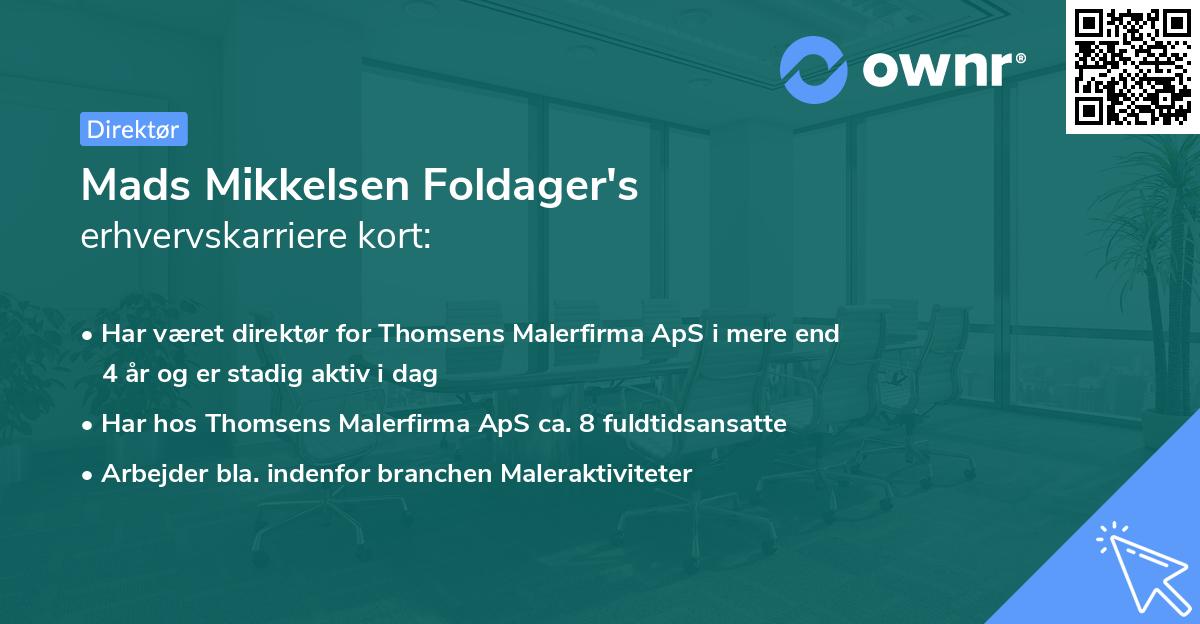 ownr®

Direktør

Mads Mikkelsen Foldager's
erhvervskarriere kort:

• Har været direktør for Thomsens Malerfirma ApS i mere end 4 år og er stadig aktiv i dag
• Har hos Thomsens Malerfirma ApS ca. 8 fuldtidsansatte
• Arbejder bla. indenfor branchen Maleraktiviteter